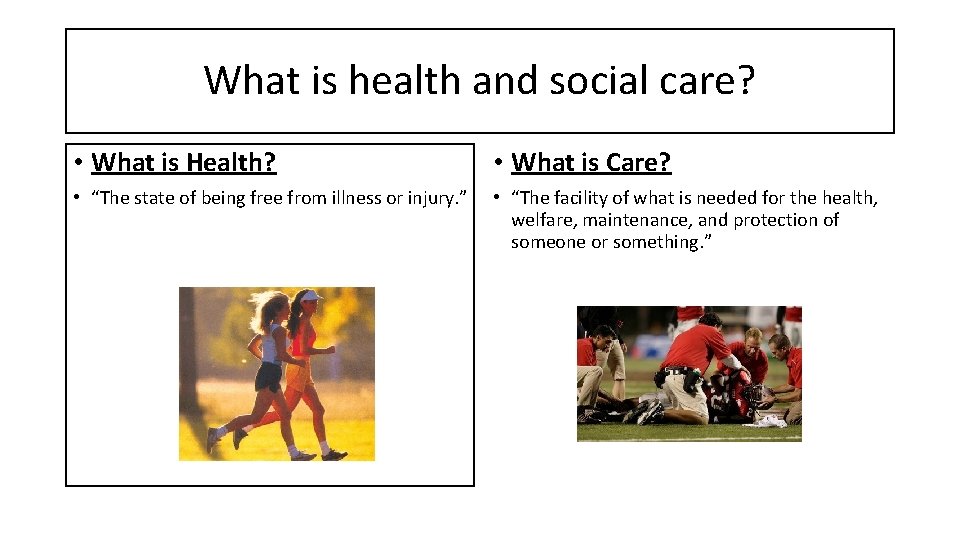 What is health and social care?

• What is Health?

• "The state of being free from illness or injury."

• What is Care?

• "The facility of what is needed for the health, welfare, maintenance, and protection of someone or something."